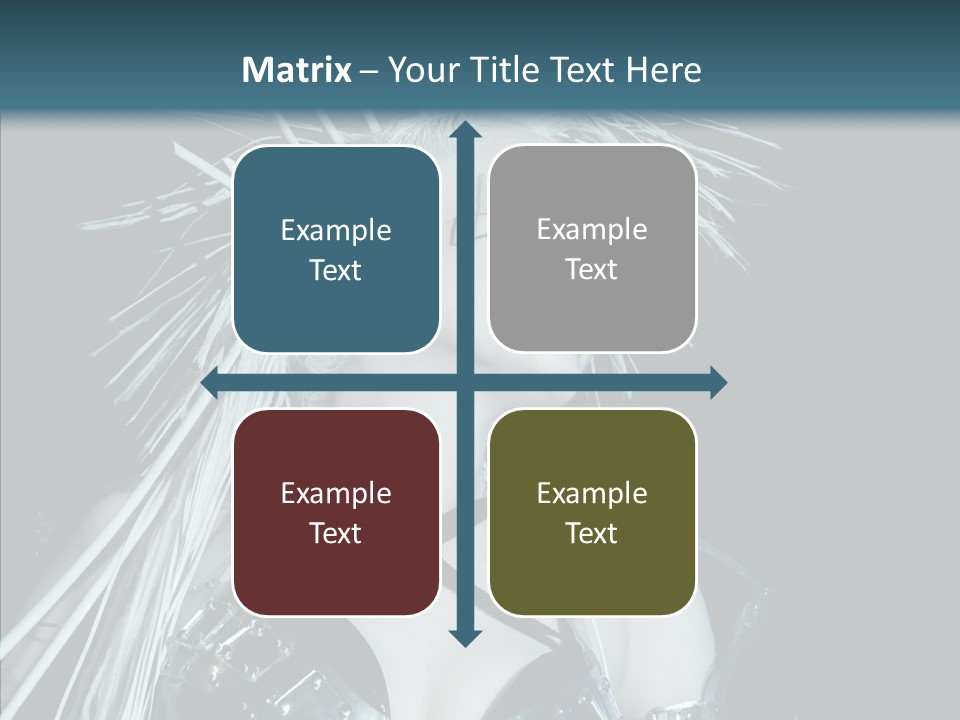 Matrix – Your Title Text Here

Example Text

Example Text

Example Text

Example Text